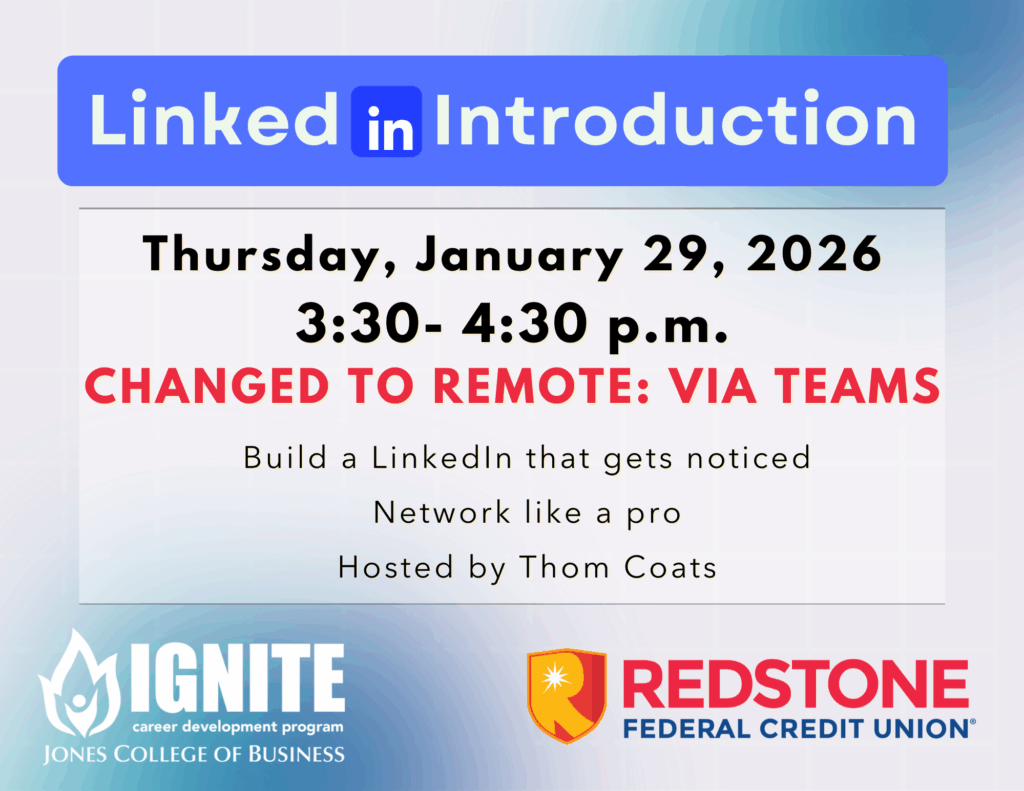 Linked in Introduction

Thursday, January 29, 2026
3:30- 4:30 p.m.
CHANGED TO REMOTE: VIA TEAMS

Build a LinkedIn that gets noticed
Network like a pro
Hosted by Thom Coats

IGNITE
career development program
JONES COLLEGE OF BUSINESS

REDSTONE
FEDERAL CREDIT UNION®